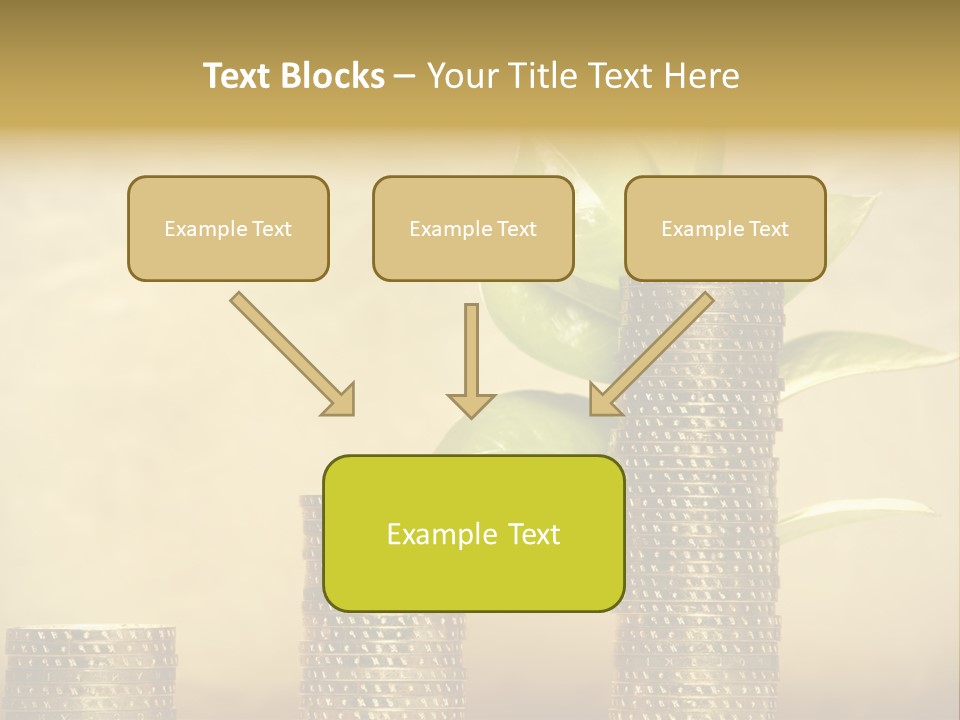 Text Blocks – Your Title Text Here

Example Text

Example Text

Example Text

Example Text